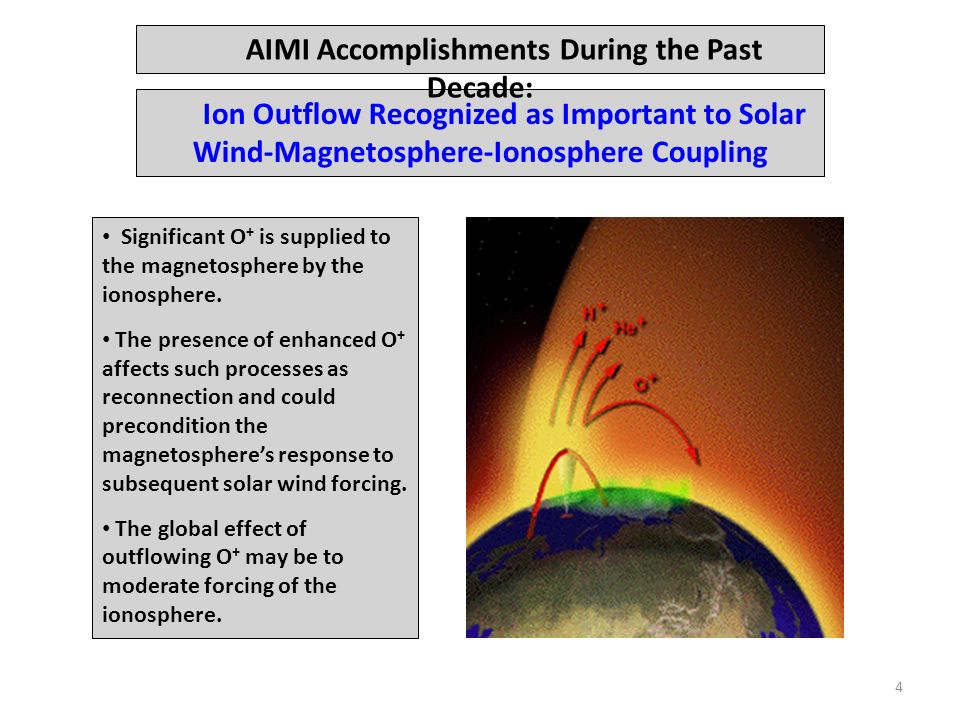 AIMI Accomplishments During the Past Decade:

Ion Outflow Recognized as Important to Solar Wind-Magnetosphere-Ionosphere Coupling

• Significant $O^+$ is supplied to the magnetosphere by the ionosphere.

• The presence of enhanced $O^+$ affects such processes as reconnection and could precondition the magnetosphere's response to subsequent solar wind forcing.

• The global effect of outflowing $O^+$ may be to moderate forcing of the ionosphere.

$H^+$

$He^+$

$O^+$

4